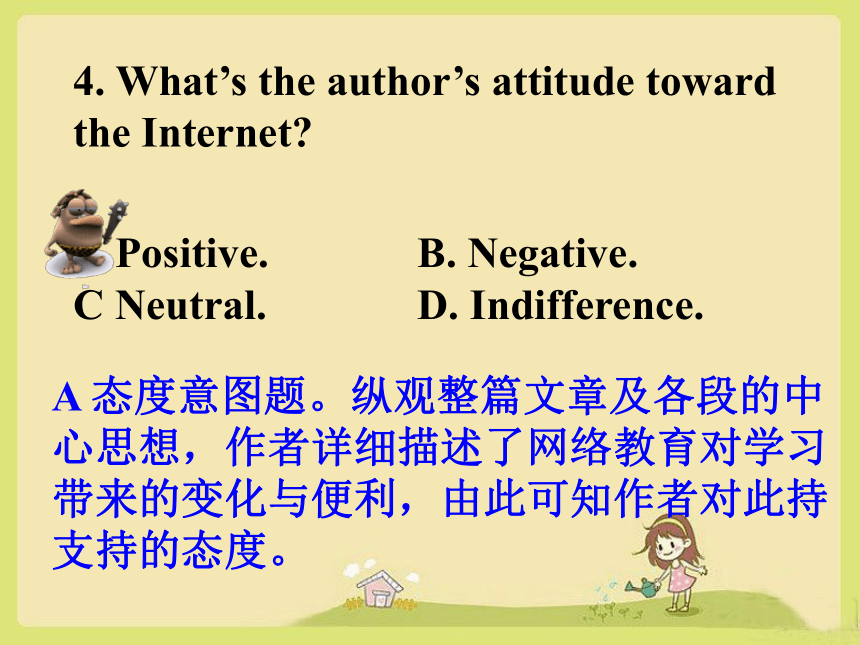 4. What's the author's attitude toward the Internet?

Positive.
B. Negative.
C Neutral.
D. Indifference.

A 态度意图题。纵观整篇文章及各段的中心思想，作者详细描述了网络教育对学习带来的变化与便利，由此可知作者对此持支持的态度。